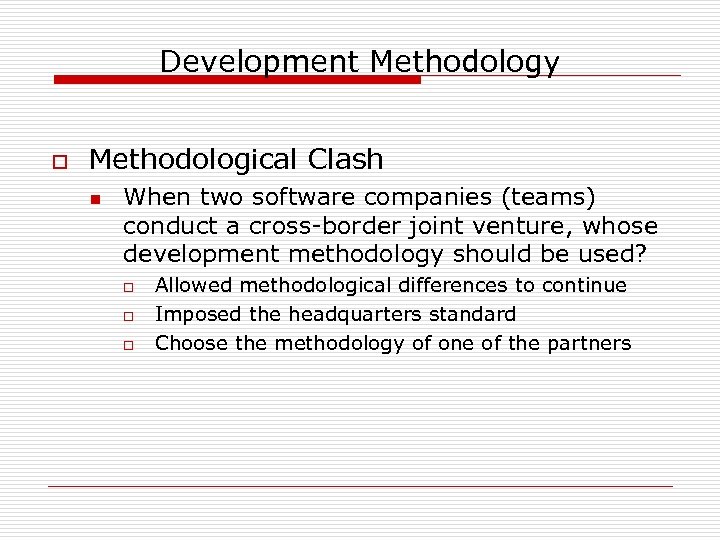 Development Methodology

Methodological Clash

When two software companies (teams) conduct a cross-border joint venture, whose development methodology should be used?

Allowed methodological differences to continue

Imposed the headquarters standard

Choose the methodology of one of the partners